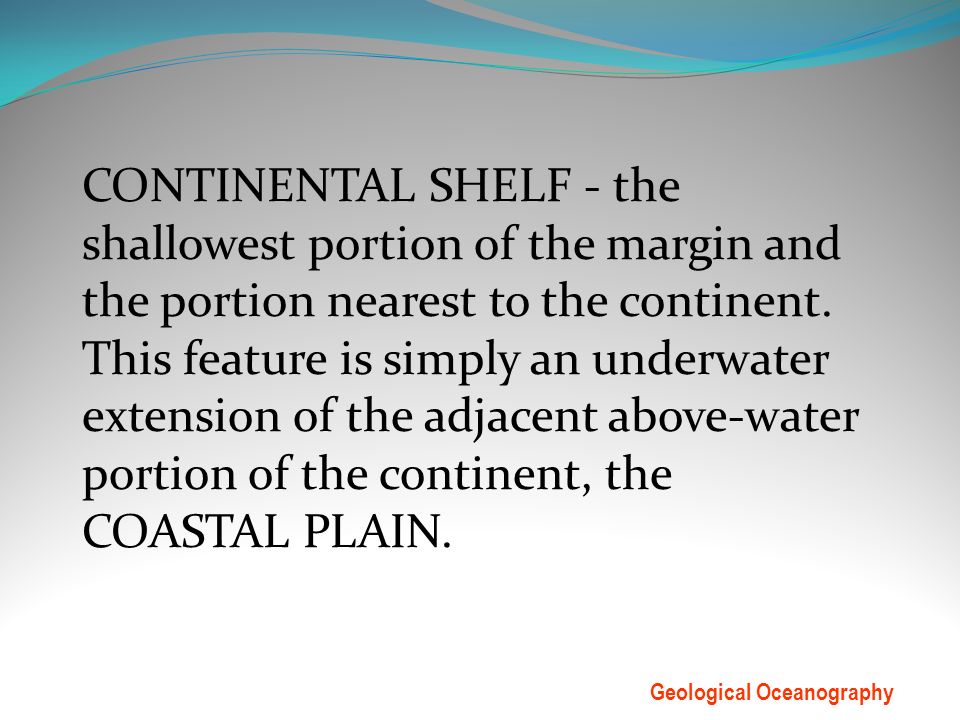 CONTINENTAL SHELF - the shallowest portion of the margin and the portion nearest to the continent. This feature is simply an underwater extension of the adjacent above-water portion of the continent, the COASTAL PLAIN.

Geological Oceanography